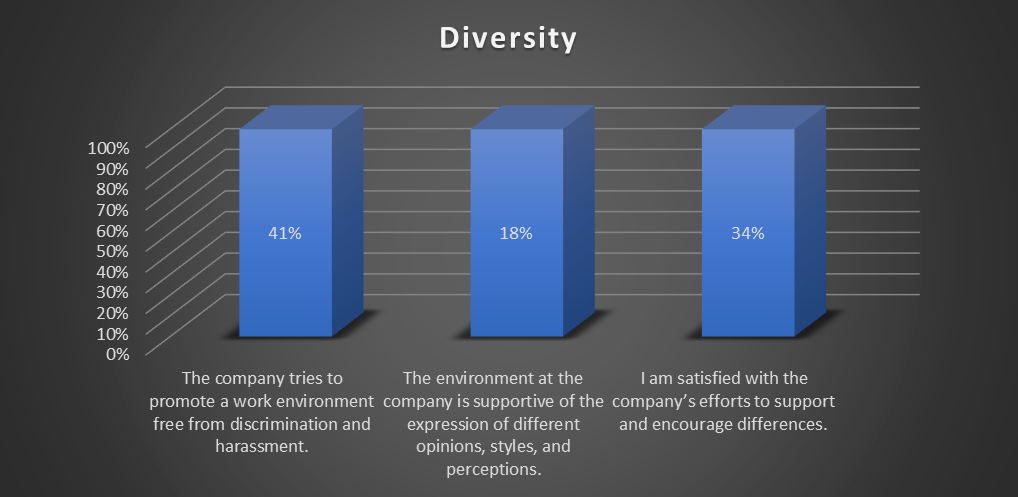 Diversity

100%
90%
80%
70%
60%
50%
40%
30%
20%
10%
0%

41%

18%

34%

The company tries to promote a work environment free from discrimination and harassment.

The environment at the company is supportive of the expression of different opinions, styles, and perceptions.

I am satisfied with the company's efforts to support and encourage differences.